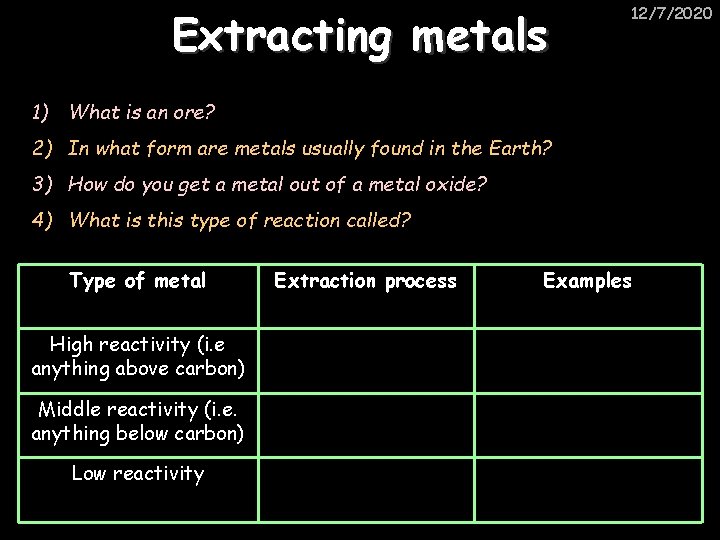 Extracting metals

12/7/2020

1) What is an ore?
2) In what form are metals usually found in the Earth?
3) How do you get a metal out of a metal oxide?
4) What is this type of reaction called?

| Type of metal | Extraction process | Examples |
|---|---|---|
| High reactivity (i.e anything above carbon) | | |
| Middle reactivity (i.e. anything below carbon) | | |
| Low reactivity | | |